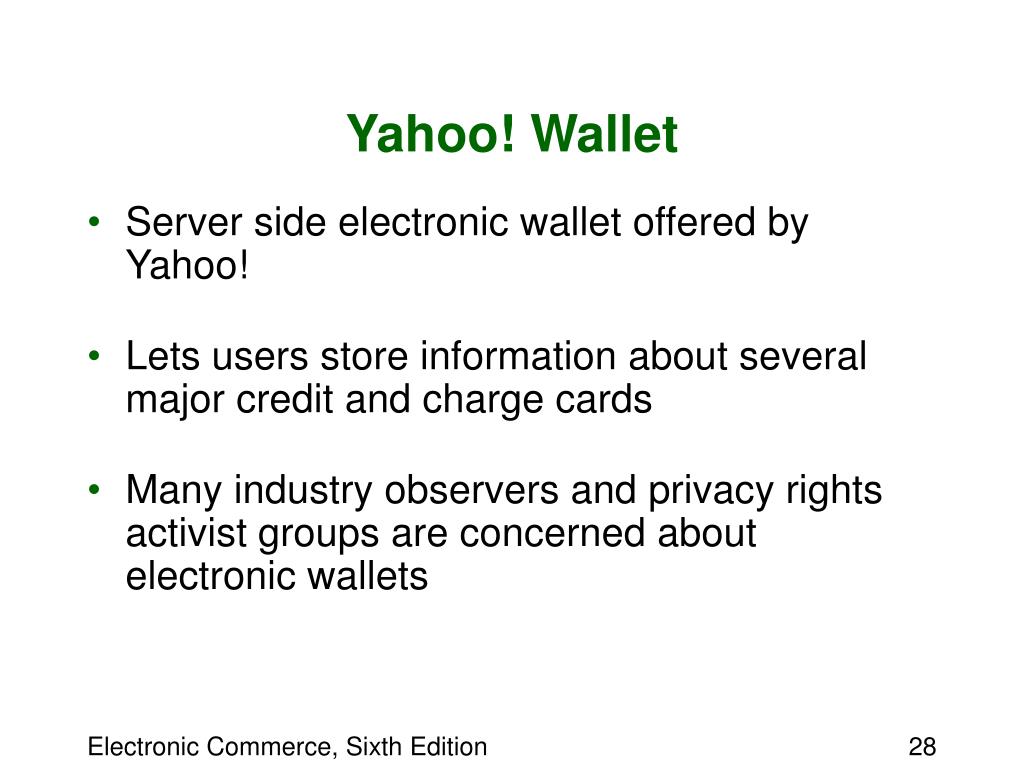 Yahoo! Wallet

• Server side electronic wallet offered by Yahoo!

• Lets users store information about several major credit and charge cards

• Many industry observers and privacy rights activist groups are concerned about electronic wallets

Electronic Commerce, Sixth Edition

28